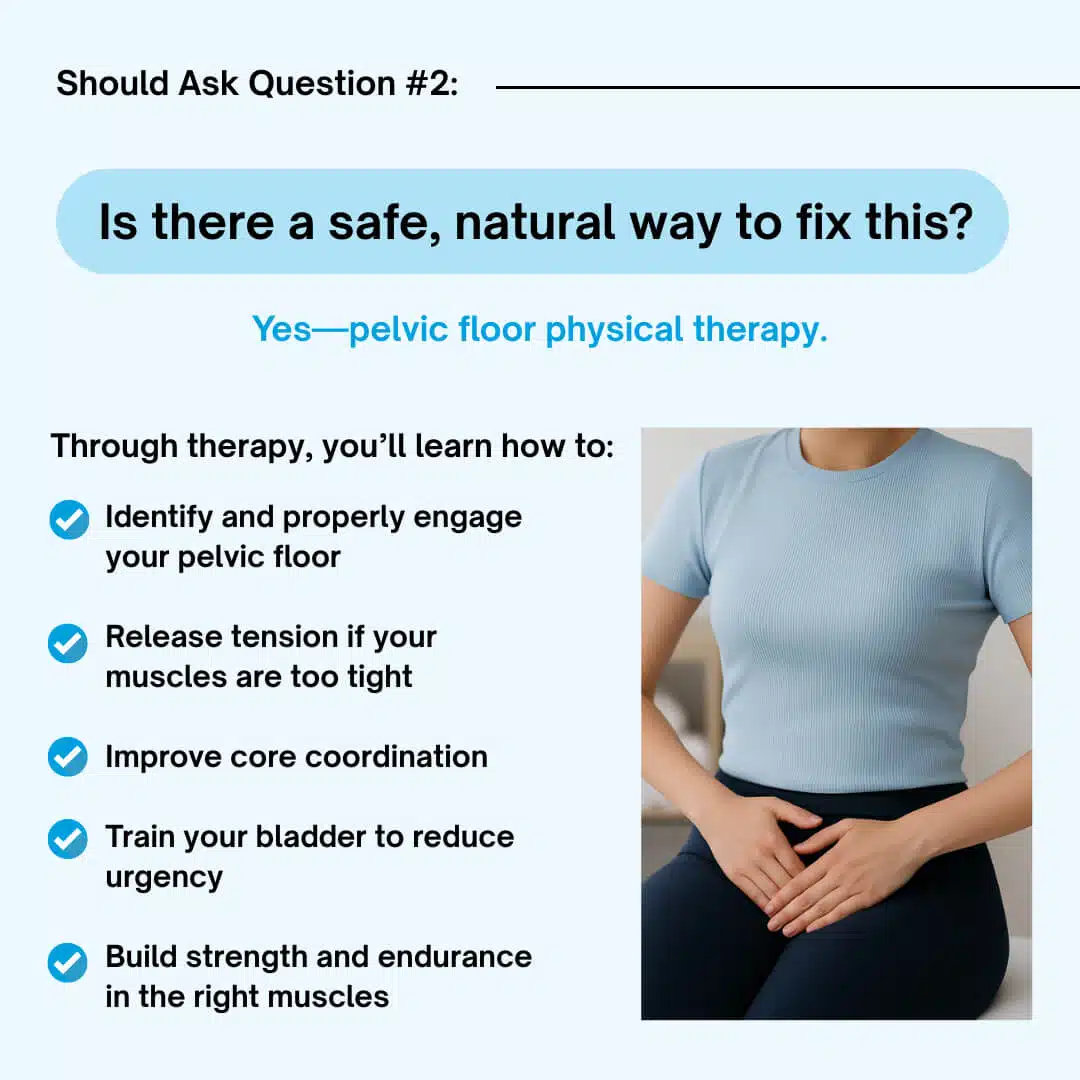 Should Ask Question #2:

Is there a safe, natural way to fix this?

Yes—pelvic floor physical therapy.

Through therapy, you'll learn how to:

Identify and properly engage your pelvic floor

Release tension if your muscles are too tight

Improve core coordination

Train your bladder to reduce urgency

Build strength and endurance in the right muscles